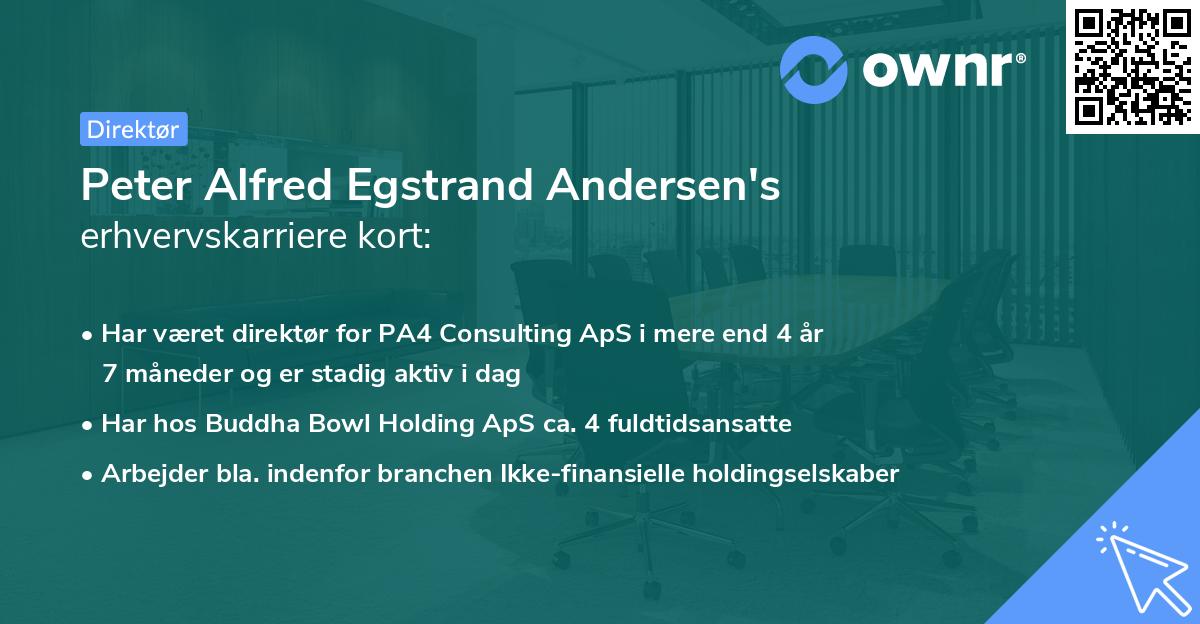 ownr®

Direktør

Peter Alfred Egstrand Andersen's
erhvervskarriere kort:

• Har været direktør for PA4 Consulting ApS i mere end 4 år 7 måneder og er stadig aktiv i dag

• Har hos Buddha Bowl Holding ApS ca. 4 fuldtidsansatte

• Arbejder bla. indenfor branchen Ikke-finansielle holdingselskaber